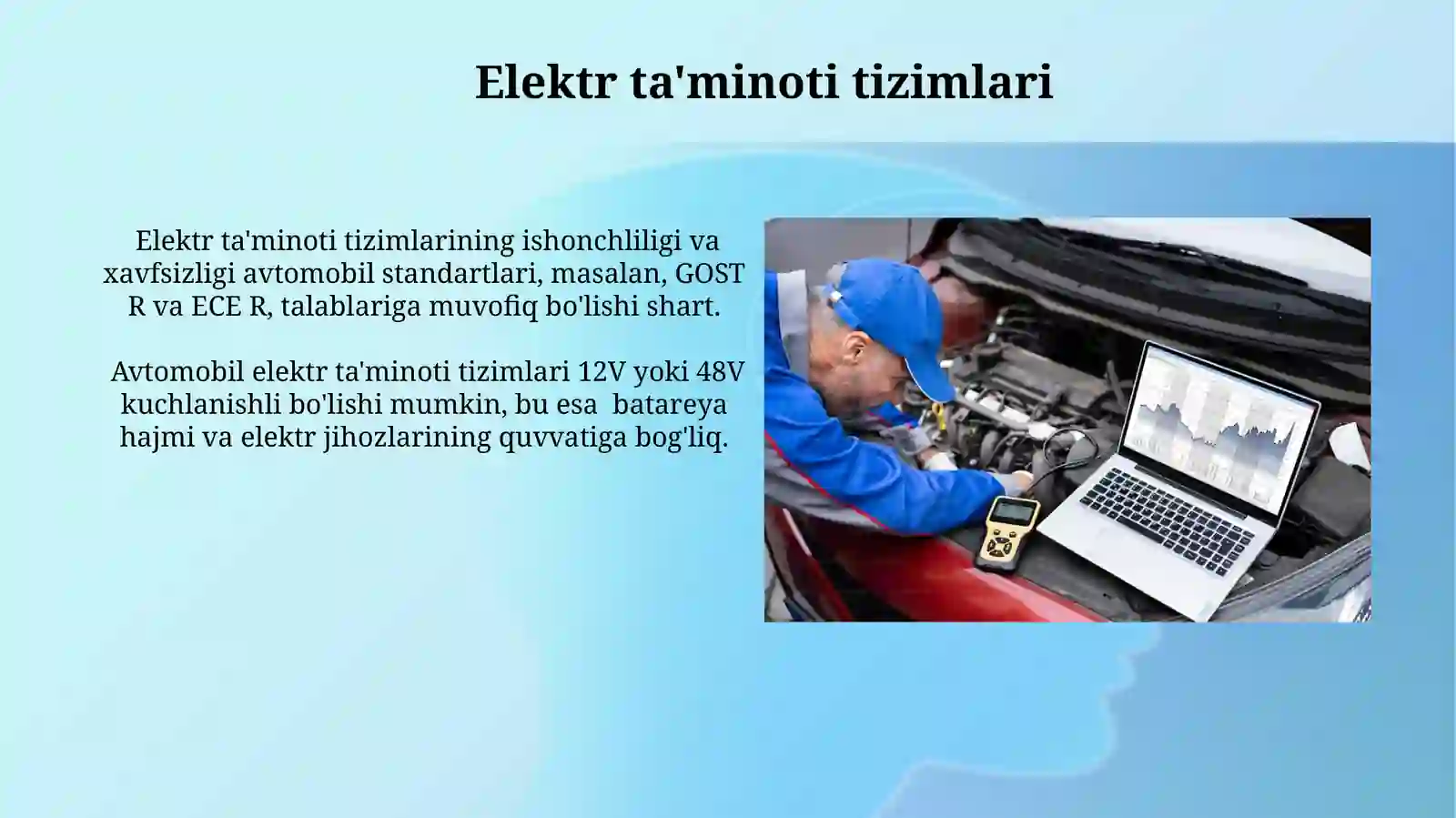 Elektr ta'minoti tizimlari

Elektr ta'minoti tizimlarining ishonchliligi va xavfsizligi avtomobil standartlari, masalan, GOST R va ECE R, talablariga muvofiq bo'lishi shart.

Avtomobil elektr ta'minoti tizimlari 12V yoki 48V kuchlanishli bo'lishi mumkin, bu esa batareya hajmi va elektr jihozlarining quvvatiga bog'liq.